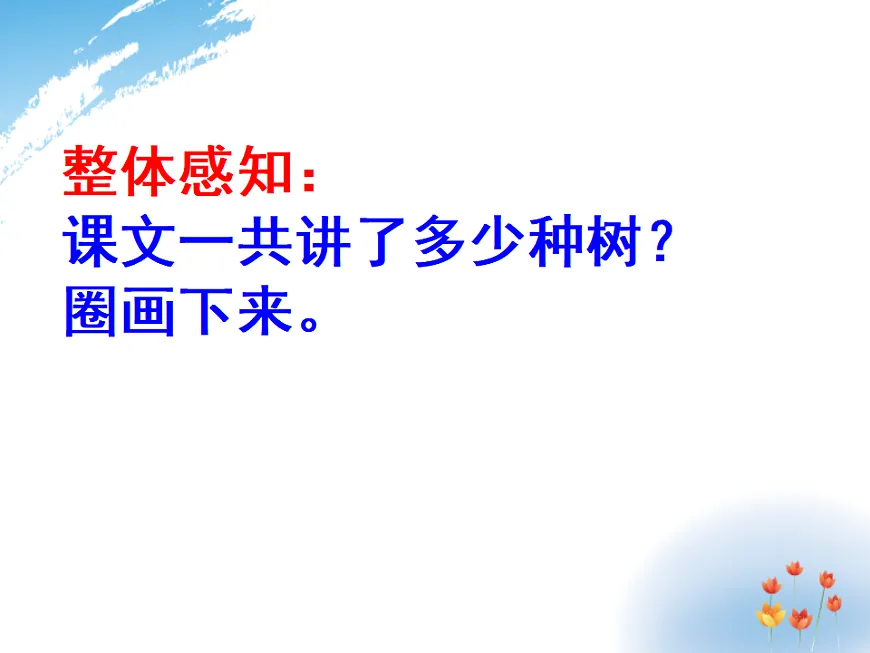 整体感知：
课文一共讲了多少种树？
圈画下来。